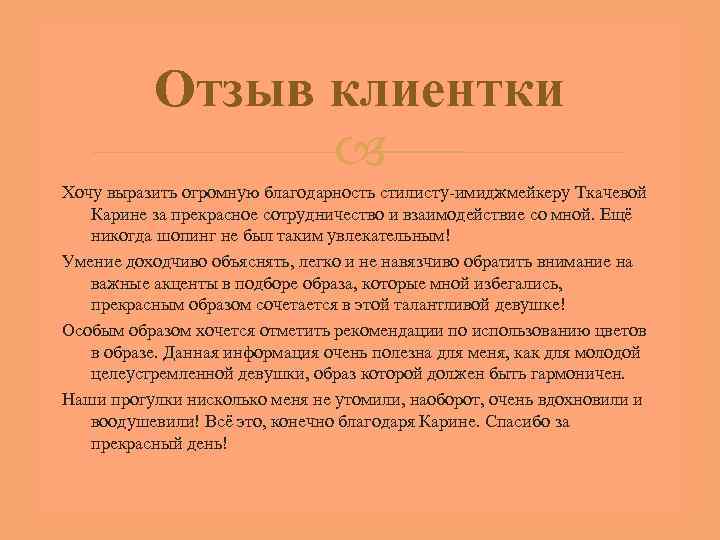 Отзыв клиентки

Хочу выразить огромную благодарность стилисту-имиджмейкеру Ткачевой Карине за прекрасное сотрудничество и взаимодействие со мной. Ещё никогда шопинг не был таким увлекательным!

Умение доходчиво объяснять, легко и не навязчиво обратить внимание на важные акценты в подборе образа, которые мной избегались, прекрасным образом сочетается в этой талантливой девушке!

Особым образом хочется отметить рекомендации по использованию цветов в образе. Данная информация очень полезна для меня, как для молодой целеустремленной девушки, образ которой должен быть гармоничен.

Наши прогулки нисколько меня не утомили, наоборот, очень вдохновили и воодушевили! Всё это, конечно благодаря Карине. Спасибо за прекрасный день!